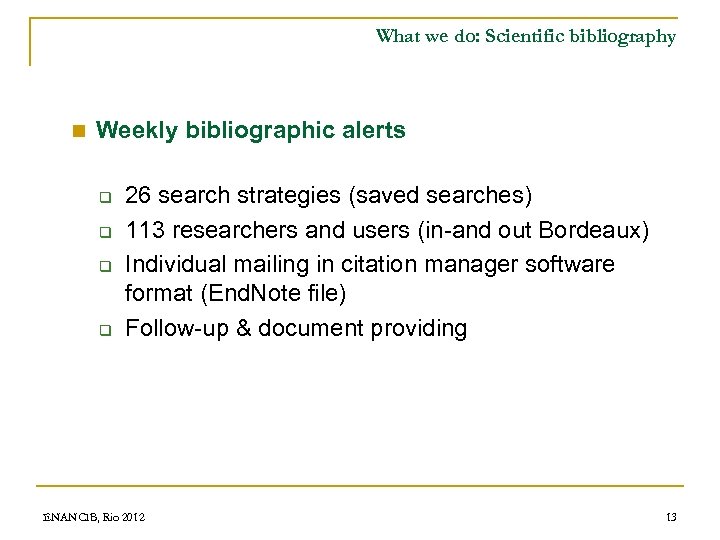 What we do: Scientific bibliography

Weekly bibliographic alerts

26 search strategies (saved searches)

113 researchers and users (in-and out Bordeaux)

Individual mailing in citation manager software format (EndNote file)

Follow-up & document providing

ENANCIB, Rio 2012

13